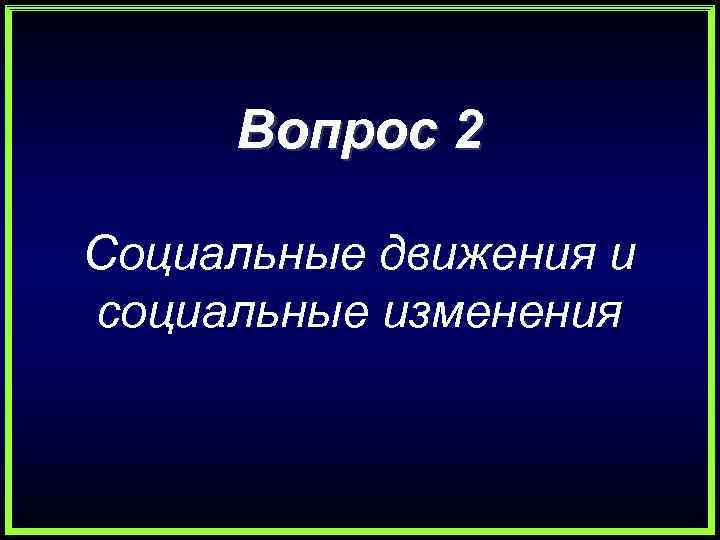 Вопрос 2

Социальные движения и социальные изменения